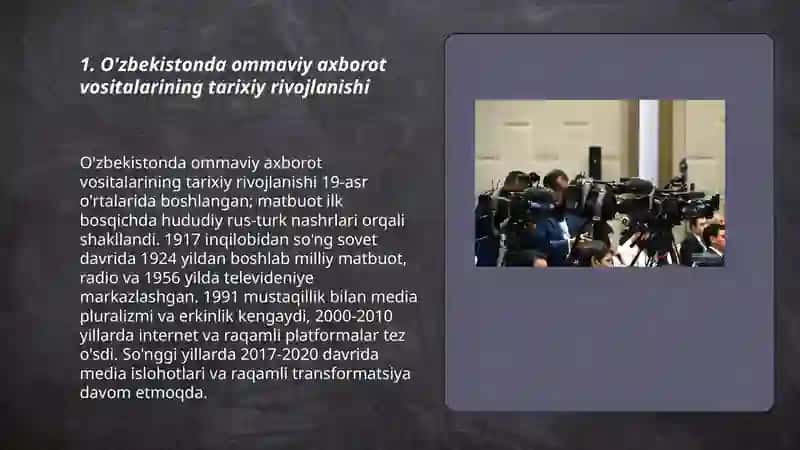 1. O'zbekistonda ommaviy axborot vositalarining tarixiy rivojlanishi

O'zbekistonda ommaviy axborot vositalarining tarixiy rivojlanishi 19-asr o'rtalarida boshlangan; matbuot ilk bosqichda hududiy rus-turk nashrlari orqali shakllandi. 1917 inqilobidan so'ng sovet davrida 1924 yildan boshlab milliy matbuot, radio va 1956 yilda televideniye markazlashgan. 1991 mustaqillik bilan media pluralizmi va erkinlik kengaydi, 2000-2010 yillarda internet va raqamli platformalar tez o'sdi. So'nggi yillarda 2017-2020 davrida media islohotlari va raqamli transformatsiya davom etmoqda.